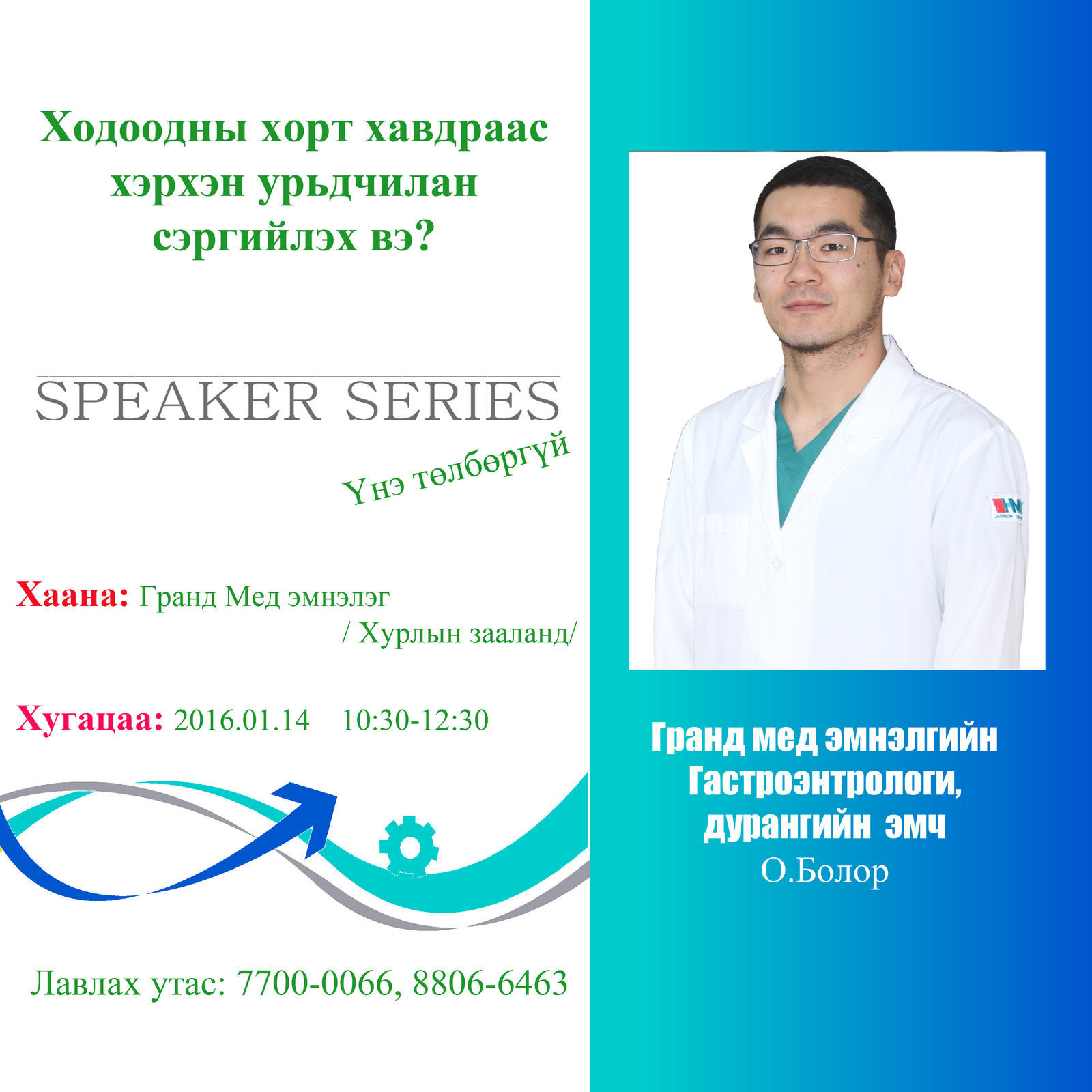 Ходоодны хорт хавдраас хэрхэн урьдчилан сэргийлэх вэ?

SPEAKER SERIES

Үнэ төлбөргүй

Хаана: Гранд Мед эмнэлэг / Хурлын зааланд/

Хугацаа: 2016.01.14 10:30-12:30

Лавлах утас: 7700-0066, 8806-6463

Гранд мед эмнэлгийн Гастроэнтрологи, дурангийн эмч
О.Болор